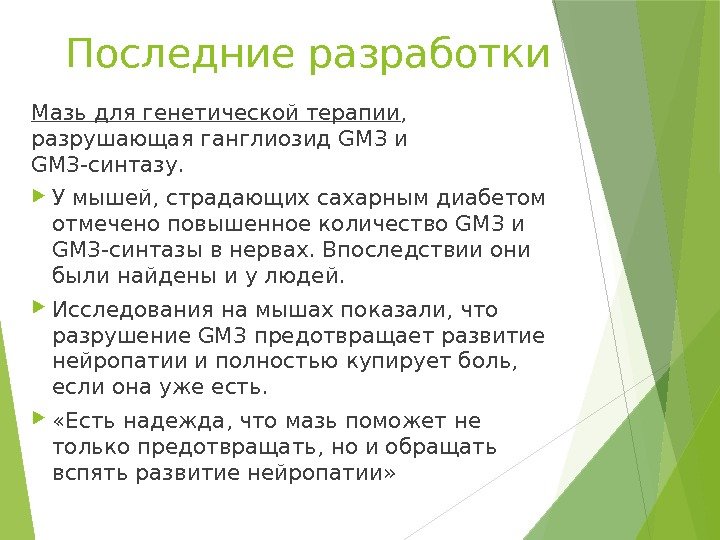 Последние разработки

Мазь для генетической терапии, разрушающая ганглиозид GM3 и GM3-синтазу.

У мышей, страдающих сахарным диабетом отмечено повышенное количество GM3 и GM3-синтазы в нервах. Впоследствии они были найдены и у людей.

Исследования на мышах показали, что разрушение GM3 предотвращает развитие нейропатии и полностью купирует боль, если она уже есть.

«Есть надежда, что мазь поможет не только предотвращать, но и обращать вспять развитие нейропатии»